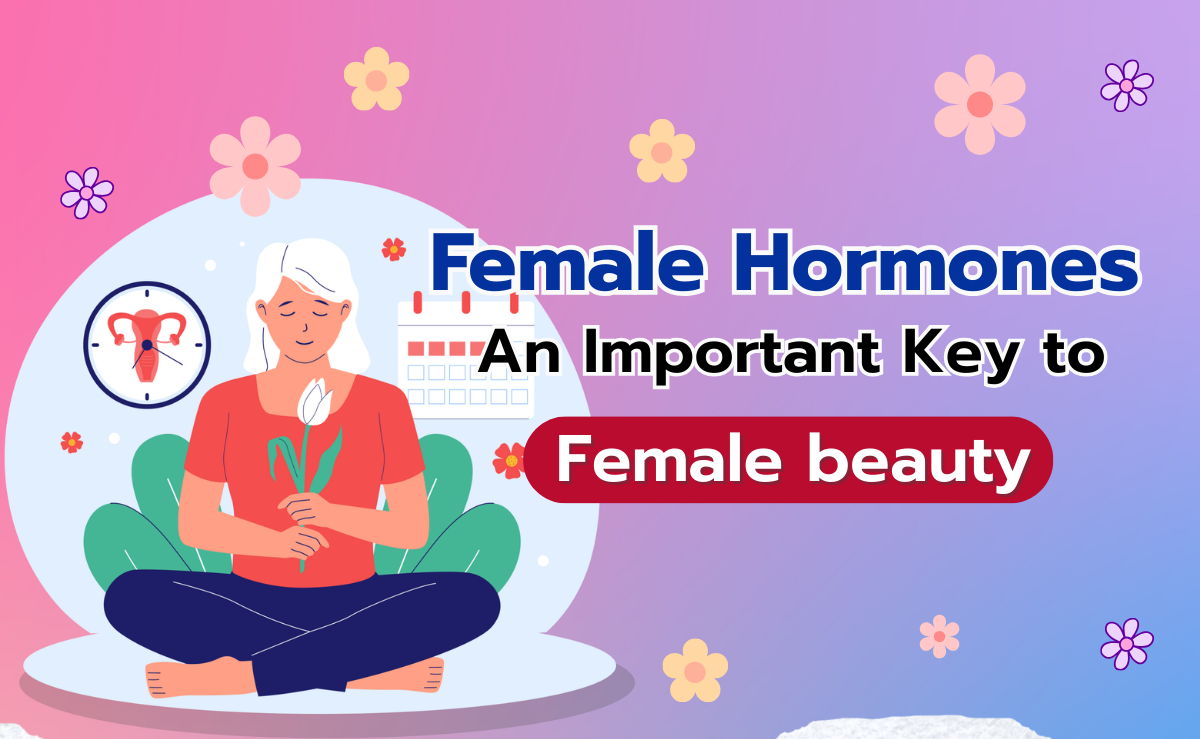 Female Hormones
An Important Key to
Female beauty